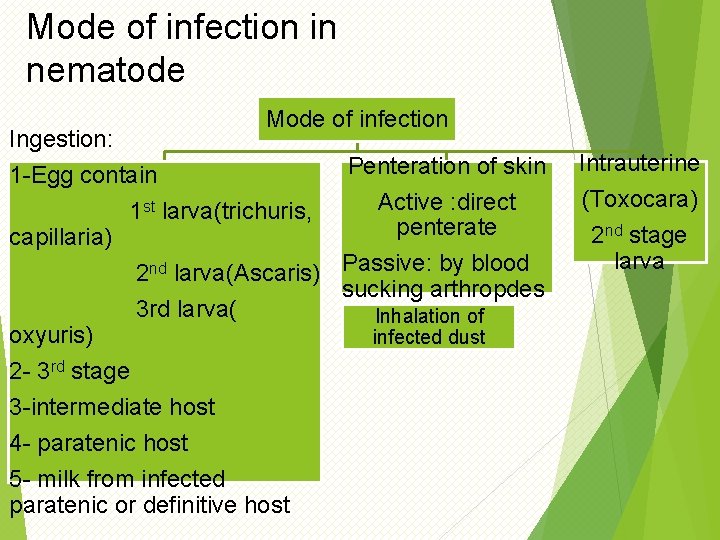 Mode of infection in nematode

Mode of infection

Ingestion:

1-Egg contain

1st larva(trichuris, capillaria)

2nd larva(Ascaris)

3rd larva( oxyuris)

2- 3rd stage

3-intermediate host

4- paratenic host

5- milk from infected paratenic or definitive host

Penteration of skin

Active :direct penterate

Passive: by blood sucking arthropdes

Inhalation of infected dust

Intrauterine

(Toxocara)

2nd stage larva